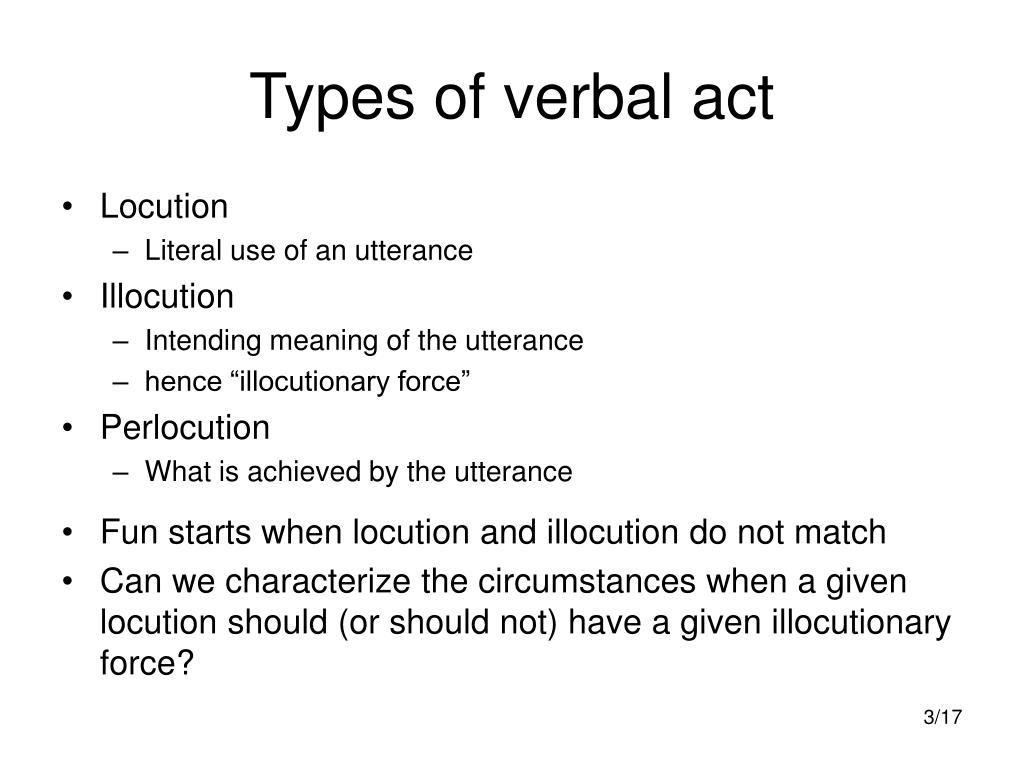 Types of verbal act

• Locution
  – Literal use of an utterance
• Illocution
  – Intending meaning of the utterance
  – hence “illocutionary force”
• Perlocution
  – What is achieved by the utterance

• Fun starts when locution and illocution do not match
• Can we characterize the circumstances when a given locution should (or should not) have a given illocutionary force?

3/17